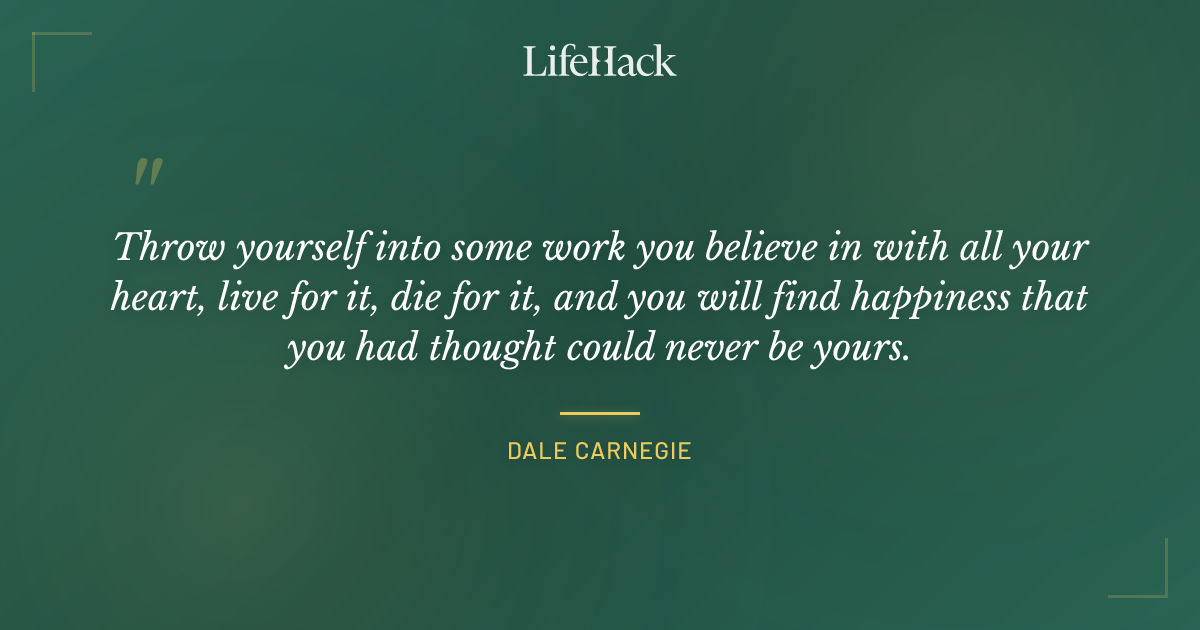 LifeHack

"

Throw yourself into some work you believe in with all your heart, live for it, die for it, and you will find happiness that you had thought could never be yours.

DALE CARNEGIE